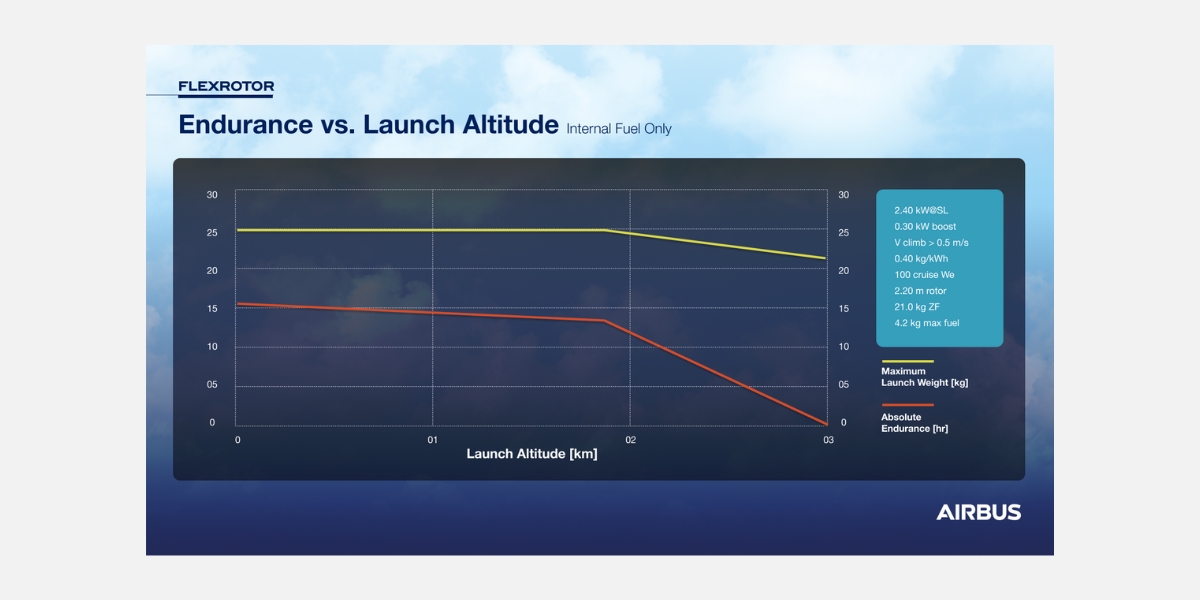 FLEXROTOR

Endurance vs. Launch Altitude Internal Fuel Only

30
25
20
15
10
05
0

30
25
20
15
10
05
0

0
01
02
03

Launch Altitude [km]

2.40 kW@SL
0.30 kW boost
V climb > 0.5 m/s
0.40 kg/kWh
100 cruise We
2.20 m rotor
21.0 kg ZF
4.2 kg max fuel

Maximum Launch Weight [kg]

Absolute Endurance [hr]

AIRBUS